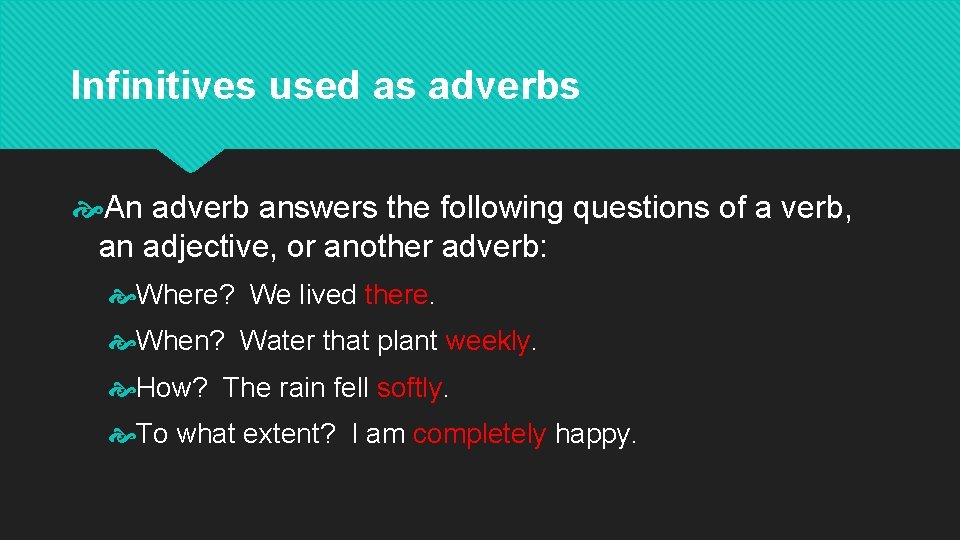 Infinitives used as adverbs

An adverb answers the following questions of a verb, an adjective, or another adverb:

Where? We lived there.

When? Water that plant weekly.

How? The rain fell softly.

To what extent? I am completely happy.